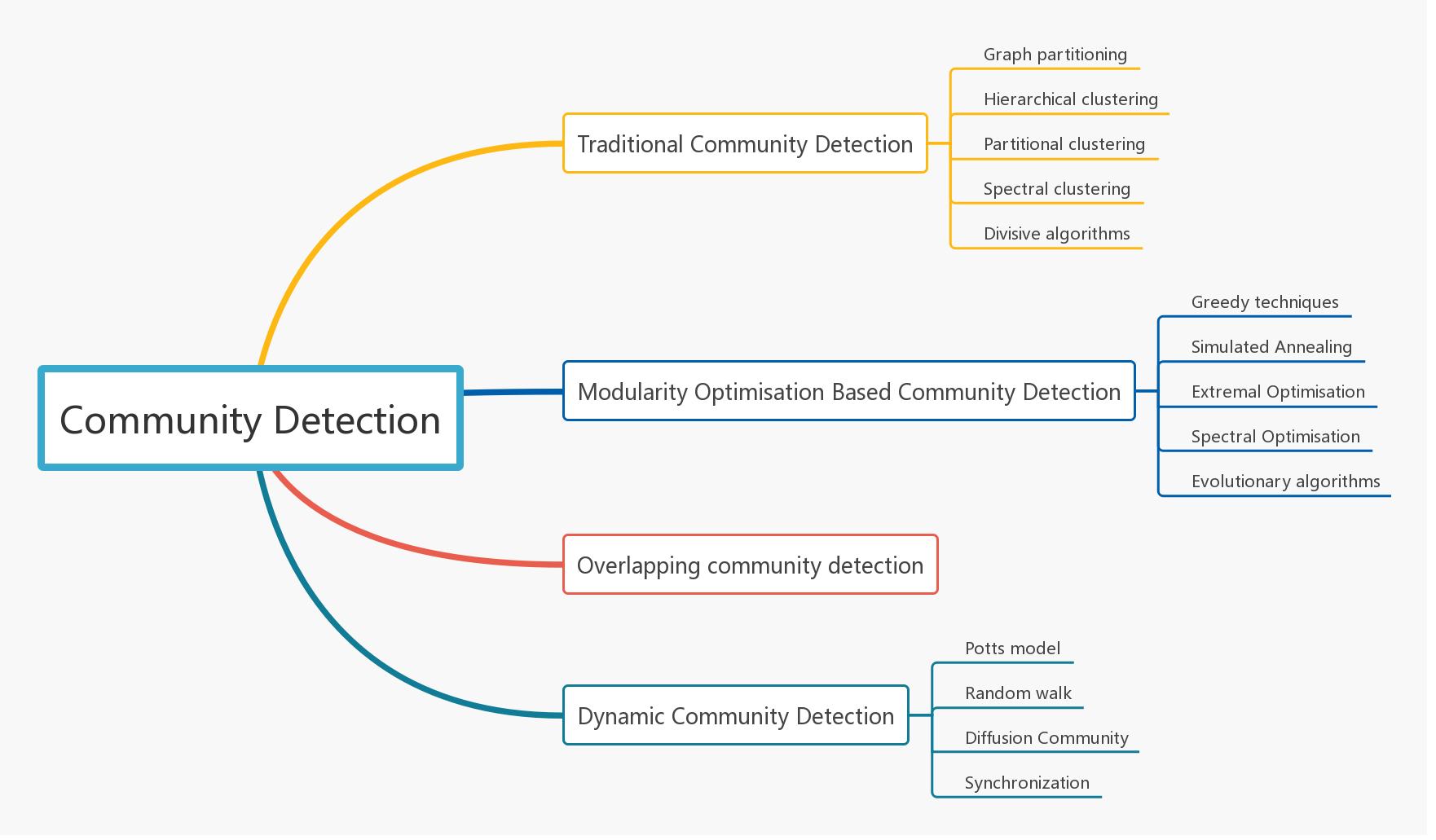 Community Detection

Traditional Community Detection
Graph partitioning
Hierarchical clustering
Partitional clustering
Spectral clustering
Divisive algorithms

Modularity Optimisation Based Community Detection
Greedy techniques
Simulated Annealing
Extremal Optimisation
Spectral Optimisation
Evolutionary algorithms

Overlapping community detection

Dynamic Community Detection
Potts model
Random walk
Diffusion Community
Synchronization